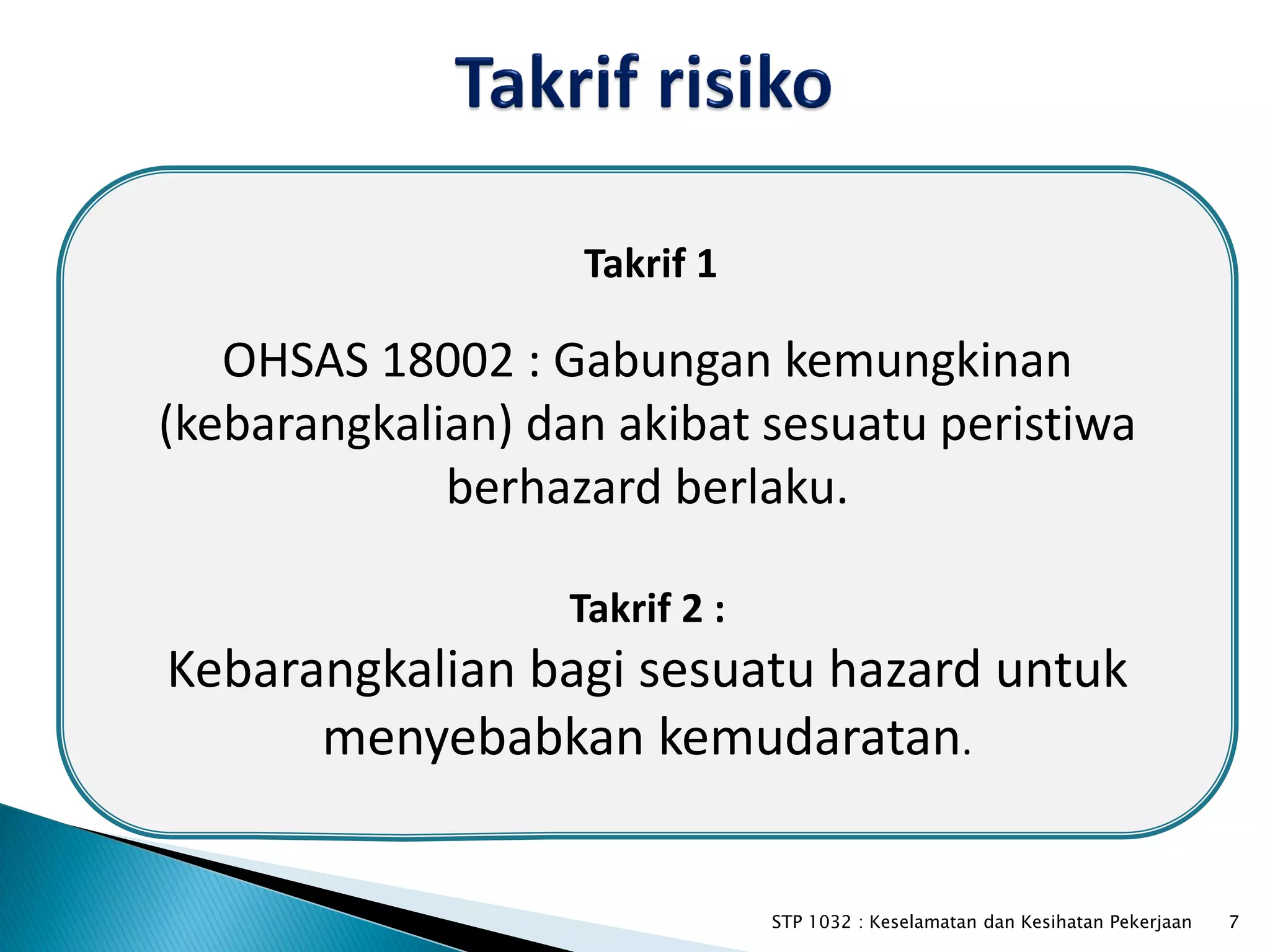 Takrif risiko

Takrif 1

OHSAS 18002 : Gabungan kemungkinan (kebarangkalian) dan akibat sesuatu peristiwa berhazard berlaku.

Takrif 2 :

Kebarangkalian bagi sesuatu hazard untuk menyebabkan kemudaratan.

STP 1032 : Keselamatan dan Kesihatan Pekerjaan 7